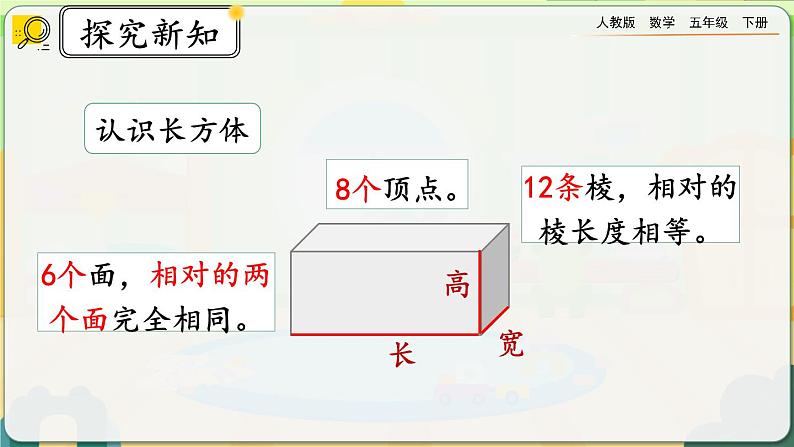 探究新知

人教版　数学　五年级　下册

认识长方体

8个顶点。

12条棱，相对的棱长度相等。

6个面，相对的两个面完全相同。

高

长

宽